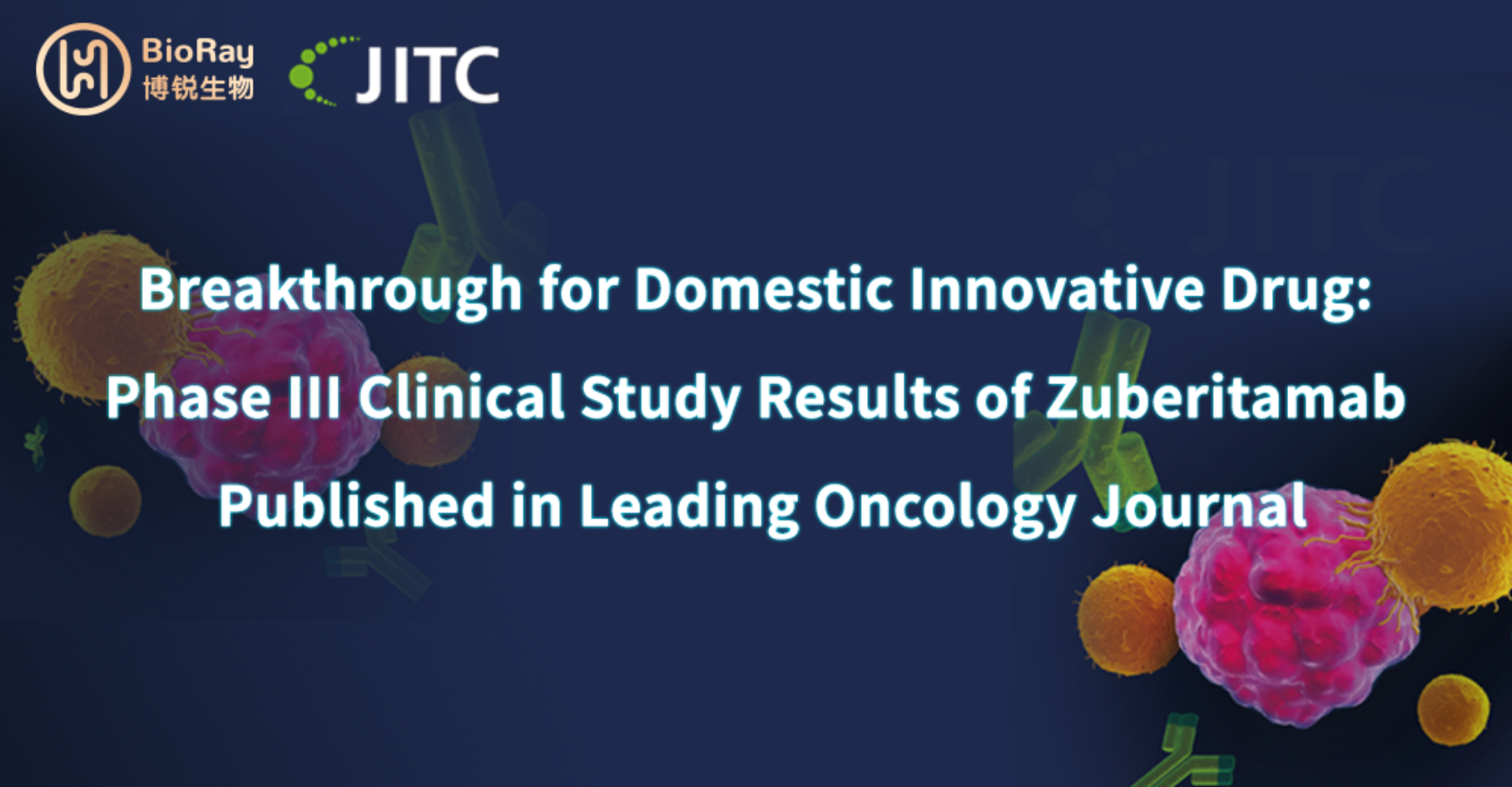 BioRay
博锐生物

JITC

Breakthrough for Domestic Innovative Drug: Phase III Clinical Study Results of Zuberitamab Published in Leading Oncology Journal